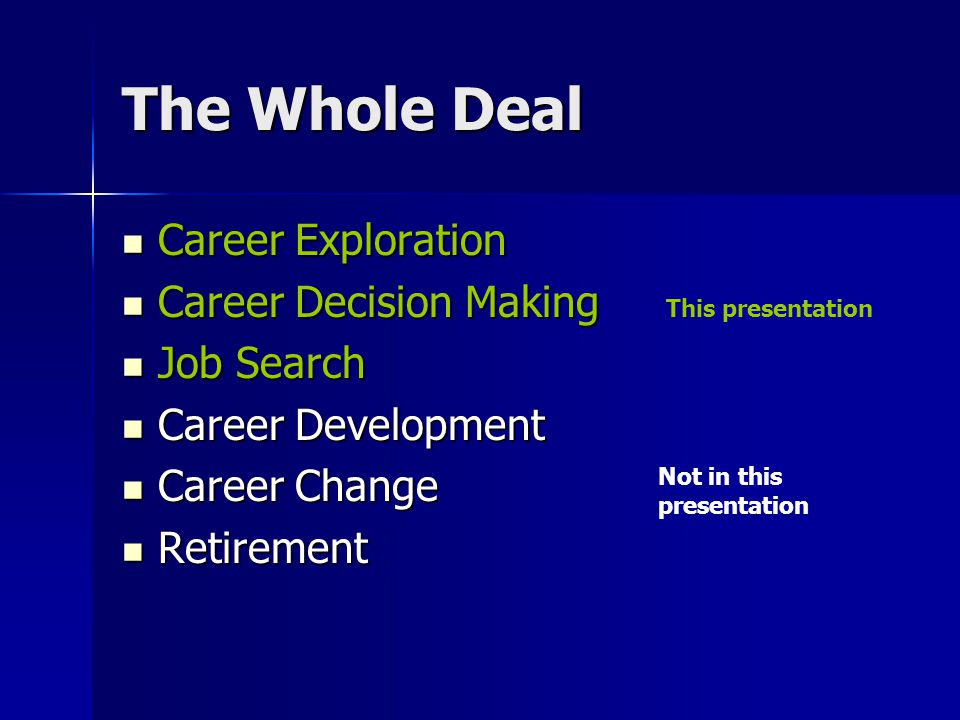 The Whole Deal

- Career Exploration
- Career Decision Making
- Job Search
- Career Development
- Career Change
- Retirement

This presentation

Not in this presentation